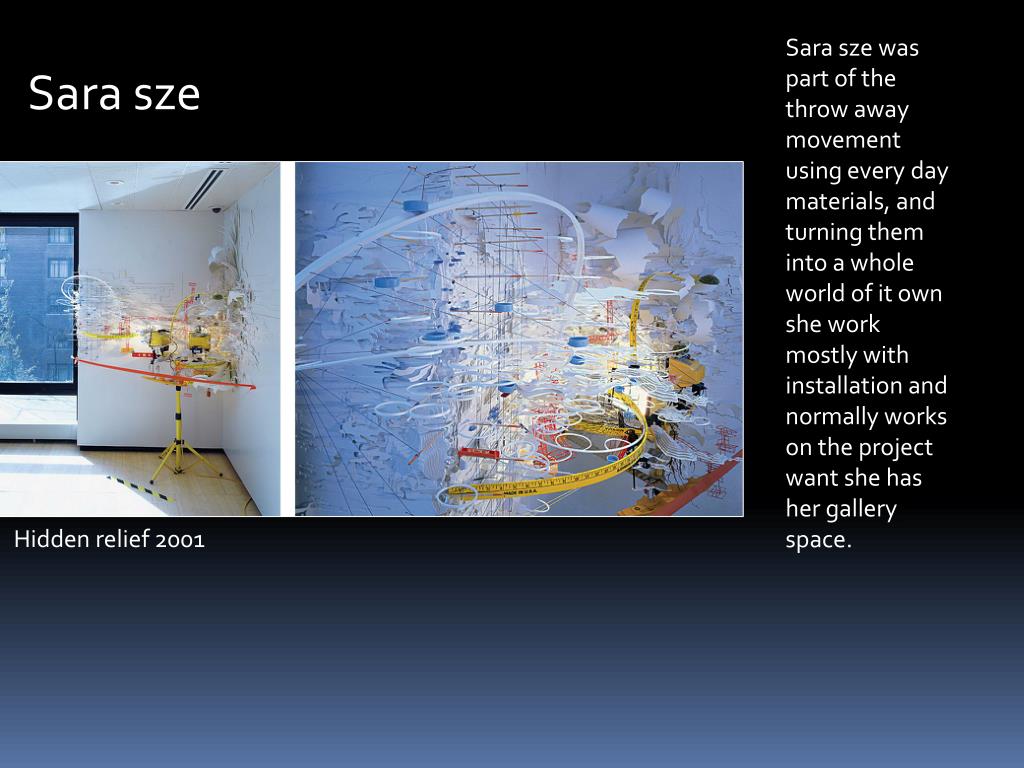 Sara sze

Hidden relief 2001

Sara sze was part of the throw away movement using every day materials, and turning them into a whole world of it own she work mostly with installation and normally works on the project want she has her gallery space.